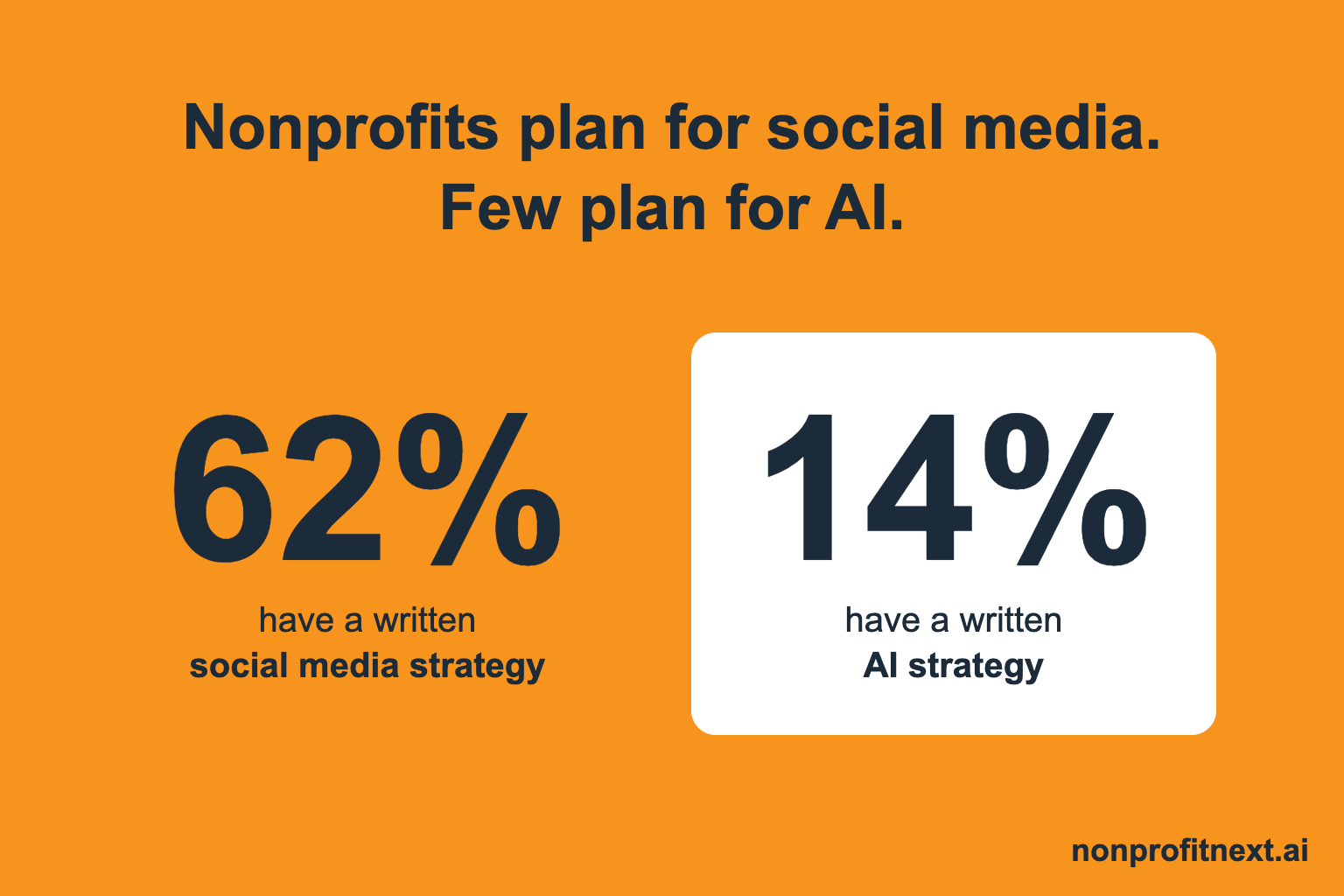 Nonprofits plan for social media.
Few plan for AI.

62%
have a written
social media strategy

14%
have a written
AI strategy

nonprofitnext.ai